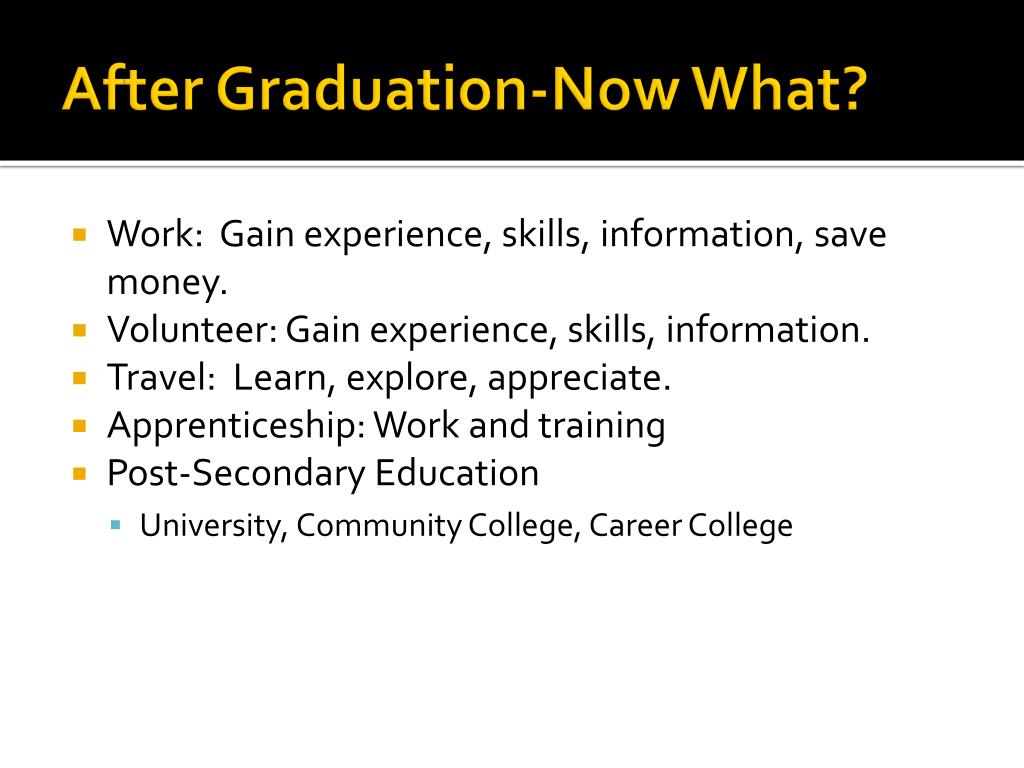 After Graduation-Now What?

- Work: Gain experience, skills, information, save money.
- Volunteer: Gain experience, skills, information.
- Travel: Learn, explore, appreciate.
- Apprenticeship: Work and training
- Post-Secondary Education
  - University, Community College, Career College